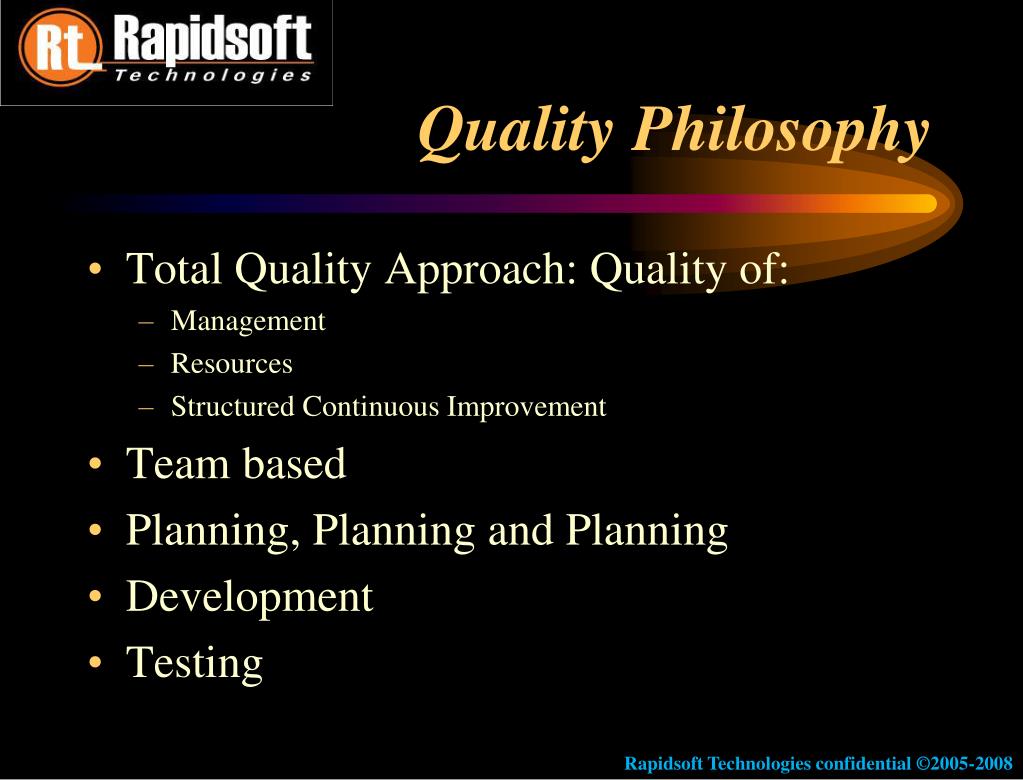 Rt Rapidsoft Technologies

Quality Philosophy

• Total Quality Approach: Quality of:
– Management
– Resources
– Structured Continuous Improvement
• Team based
• Planning, Planning and Planning
• Development
• Testing

Rapidsoft Technologies confidential ©2005-2008